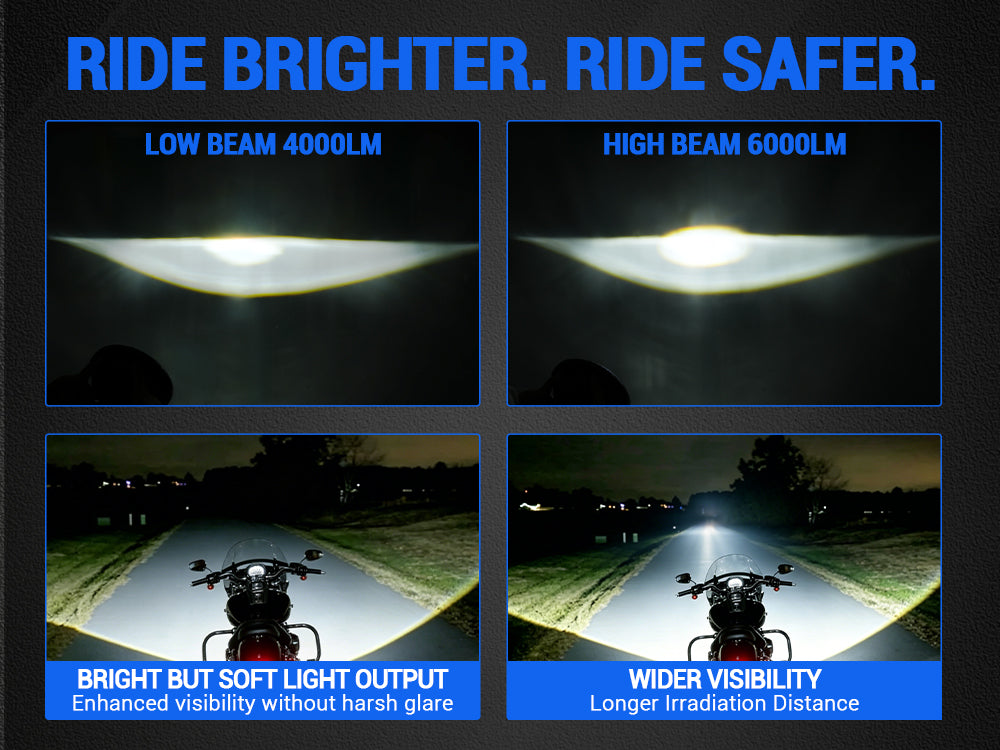 RIDE BRIGHTER. RIDE SAFER.

LOW BEAM 4000LM

HIGH BEAM 6000LM

BRIGHT BUT SOFT LIGHT OUTPUT
Enhanced visibility without harsh glare

WIDER VISIBILITY
Longer Irradiation Distance